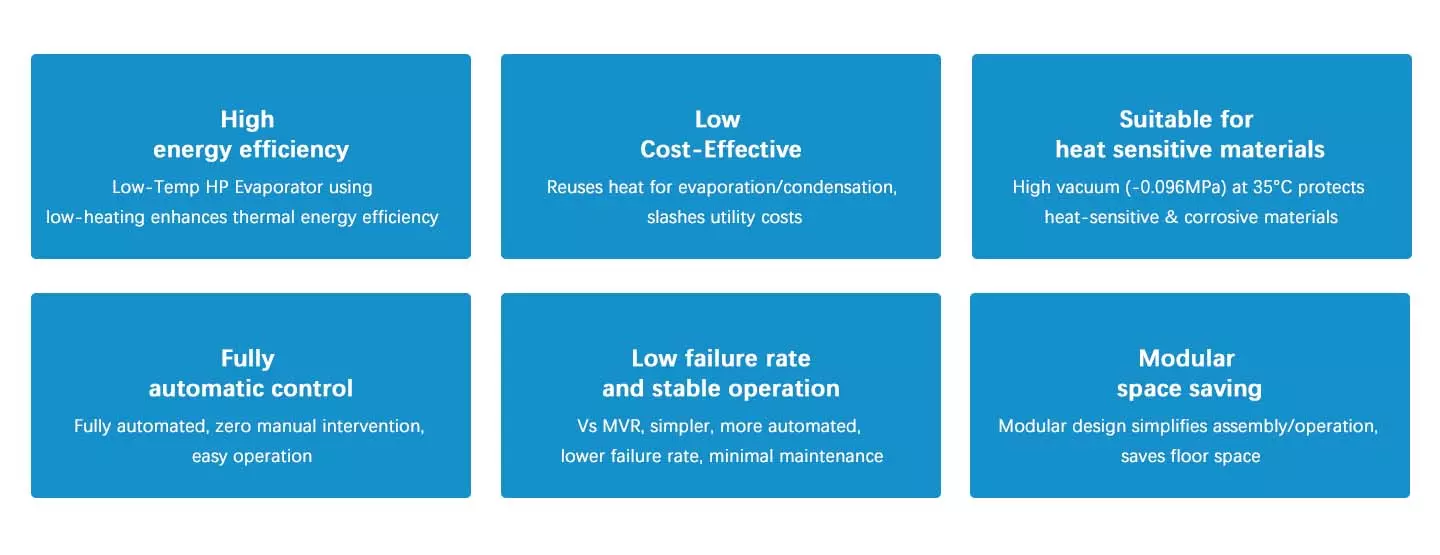 High energy efficiency

Low-Temp HP Evaporator using low-heating enhances thermal energy efficiency

Low Cost-Effective

Reuses heat for evaporation/condensation, slashes utility costs

Suitable for heat sensitive materials

High vacuum (-0.096MPa) at 35°C protects heat-sensitive & corrosive materials

Fully automatic control

Fully automated, zero manual intervention, easy operation

Low failure rate and stable operation

Vs MVR, simpler, more automated, lower failure rate, minimal maintenance

Modular space saving

Modular design simplifies assembly/operation, saves floor space